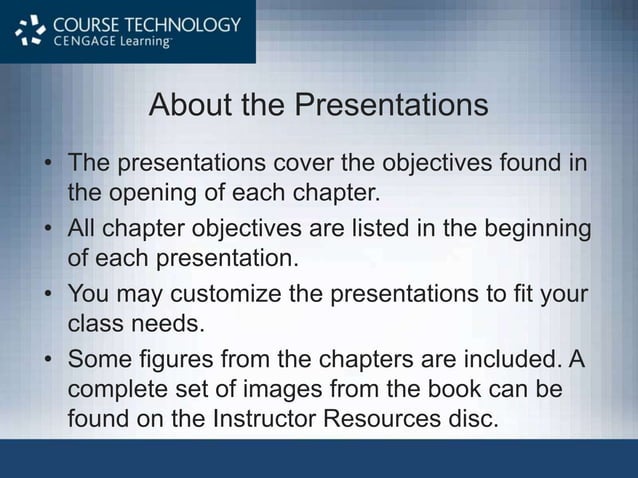 COURSE TECHNOLOGY
CENGAGE Learning™

About the Presentations

• The presentations cover the objectives found in the opening of each chapter.
• All chapter objectives are listed in the beginning of each presentation.
• You may customize the presentations to fit your class needs.
• Some figures from the chapters are included. A complete set of images from the book can be found on the Instructor Resources disc.